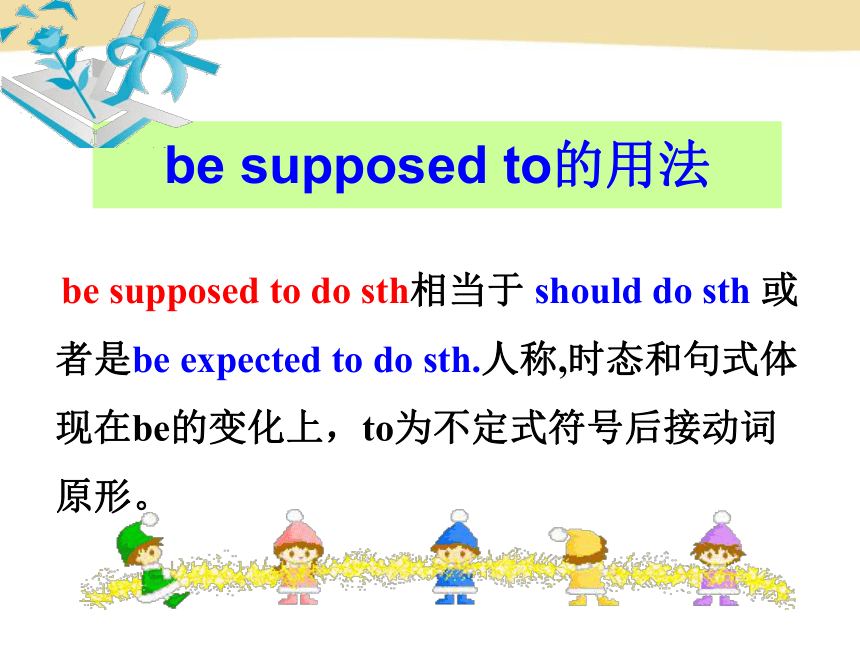 be supposed to的用法

be supposed to do sth相当于 should do sth 或者是be expected to do sth.人称,时态和句式体现在be的变化上，to为不定式符号后接动词原形。